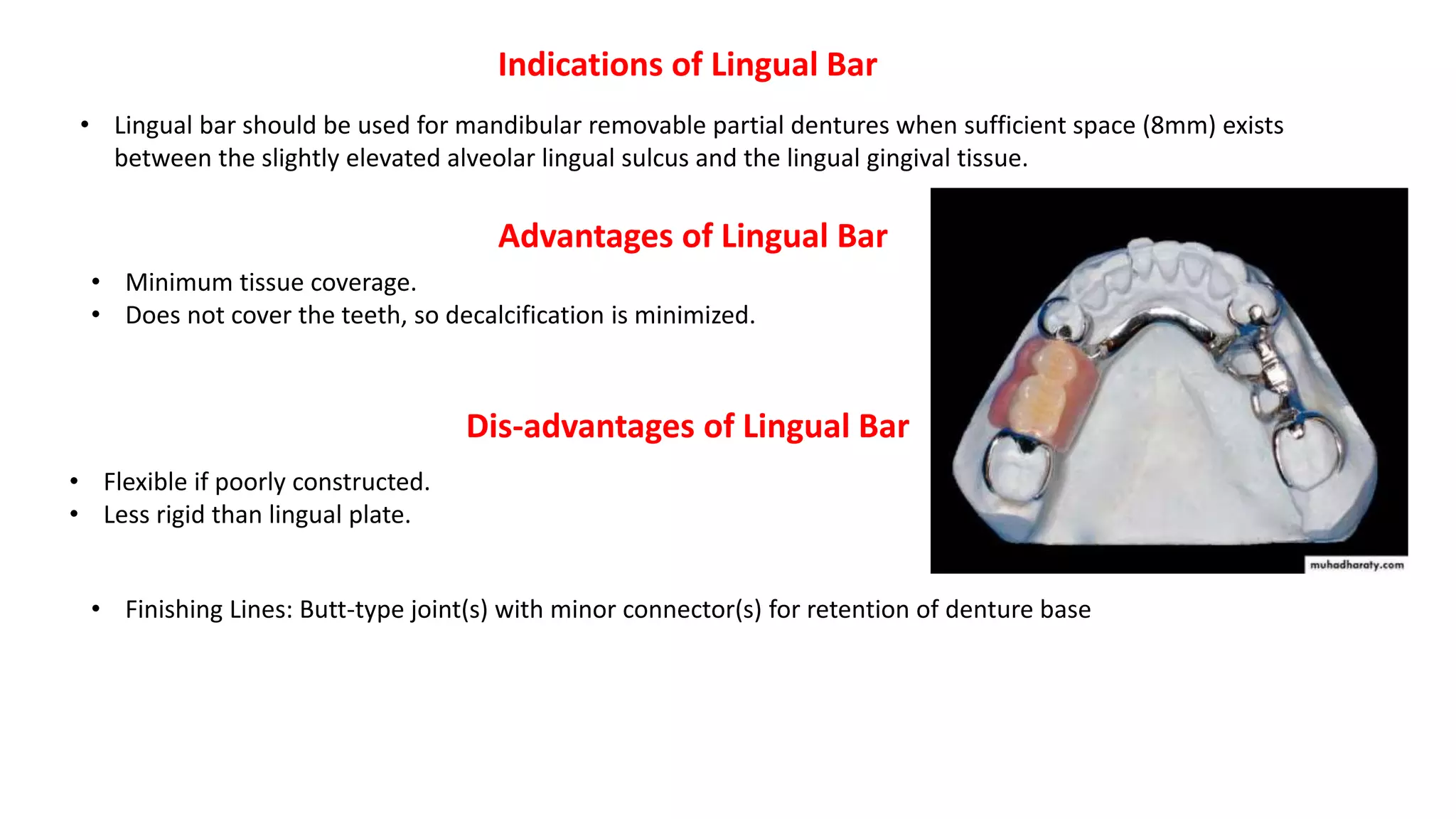 Indications of Lingual Bar

• Lingual bar should be used for mandibular removable partial dentures when sufficient space (8mm) exists between the slightly elevated alveolar lingual sulcus and the lingual gingival tissue.

Advantages of Lingual Bar

• Minimum tissue coverage.
• Does not cover the teeth, so decalcification is minimized.

Dis-advantages of Lingual Bar

• Flexible if poorly constructed.
• Less rigid than lingual plate.

muhadharaty.com

• Finishing Lines: Butt-type joint(s) with minor connector(s) for retention of denture base